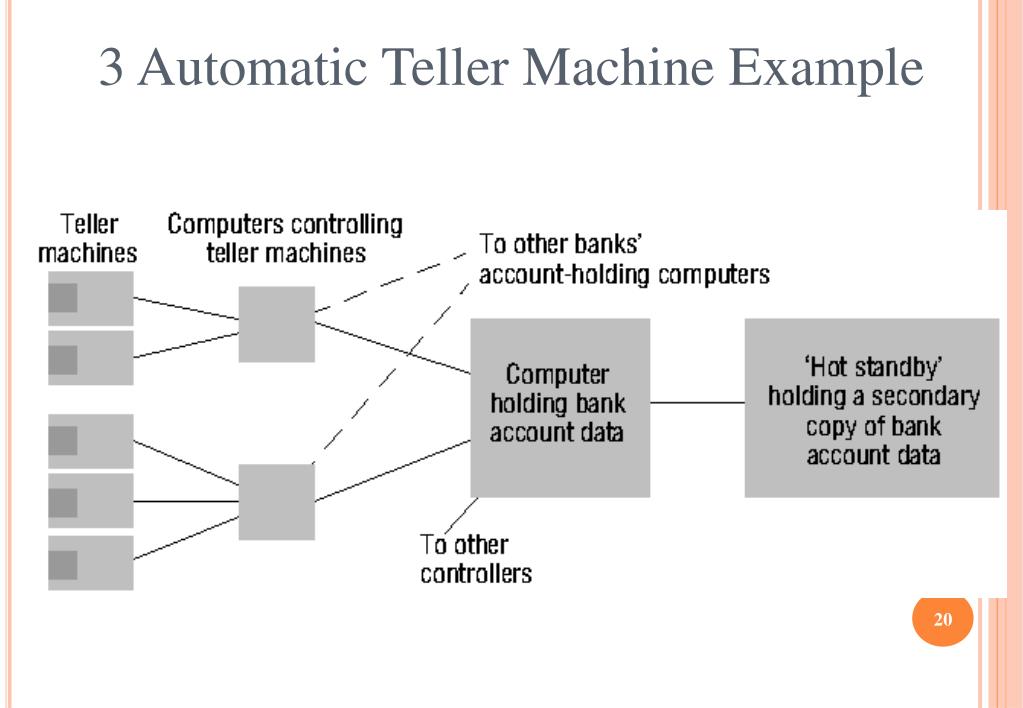 3 Automatic Teller Machine Example

Teller machines

Computers controlling teller machines

To other banks' account-holding computers

Computer holding bank account data

'Hot standby' holding a secondary copy of bank account data

To other controllers

20